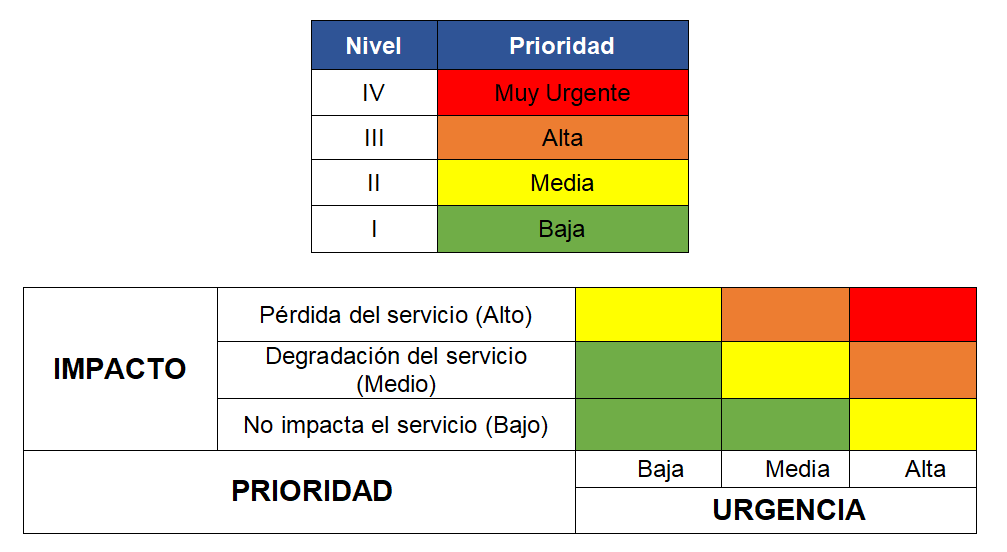 | Nivel | Prioridad |
|---|---|
| IV | Muy Urgente |
| III | Alta |
| II | Media |
| I | Baja |

| IMPACTO | Pérdida del servicio (Alto) | | | |
|---|---|---|---|---|
| | Degradación del servicio (Medio) | | | |
| | No impacta el servicio (Bajo) | | | |
| PRIORIDAD | | Baja | Media | Alta |
| | | URGENCIA | | |